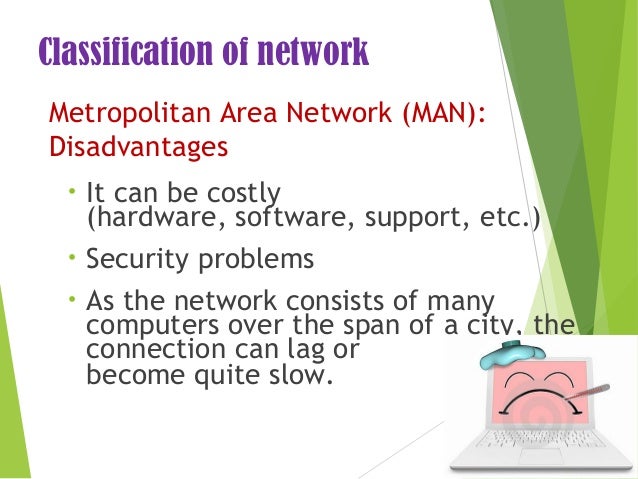 Classification of network

Metropolitan Area Network (MAN): Disadvantages

• It can be costly (hardware, software, support, etc.)

• Security problems

• As the network consists of many computers over the span of a city, the connection can lag or become quite slow.